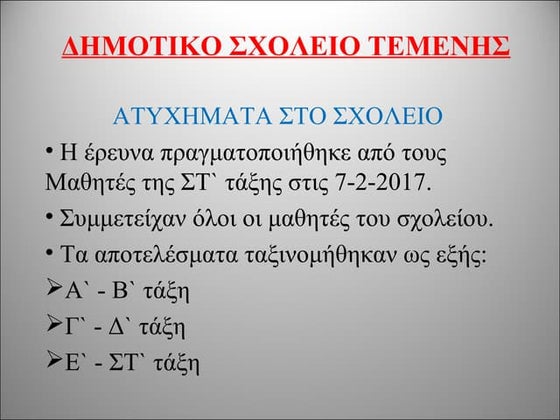 ΔΗΜΟΤΙΚΟ ΣΧΟΛΕΙΟ ΤΕΜΕΝΗΣ

ΑΤΥΧΗΜΑΤΑ ΣΤΟ ΣΧΟΛΕΙΟ

• Η έρευνα πραγματοποιήθηκε από τους Μαθητές της ΣΤ` τάξης στις 7-2-2017.

• Συμμετείχαν όλοι οι μαθητές του σχολείου.

• Τα αποτελέσματα ταξινομήθηκαν ως εξής:

➢Α` - Β` τάξη

➢Γ` - Δ` τάξη

➢Ε` - ΣΤ` τάξη